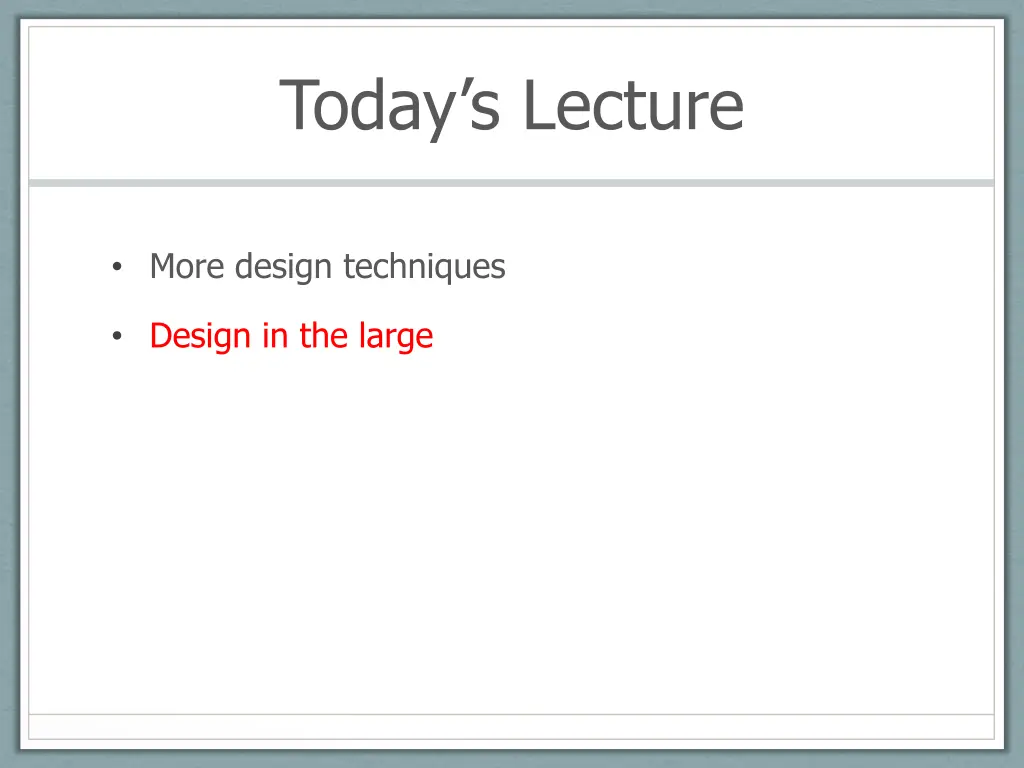 Today’s Lecture

• More design techniques

• Design in the large